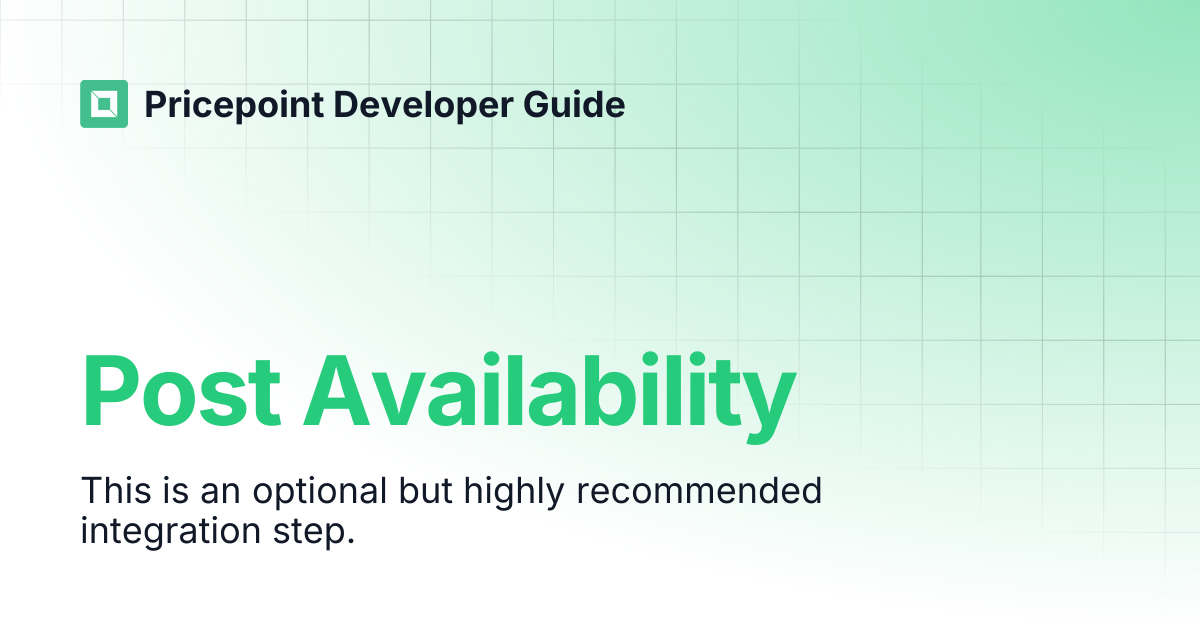 Pricepoint Developer Guide

Post Availability

This is an optional but highly recommended integration step.